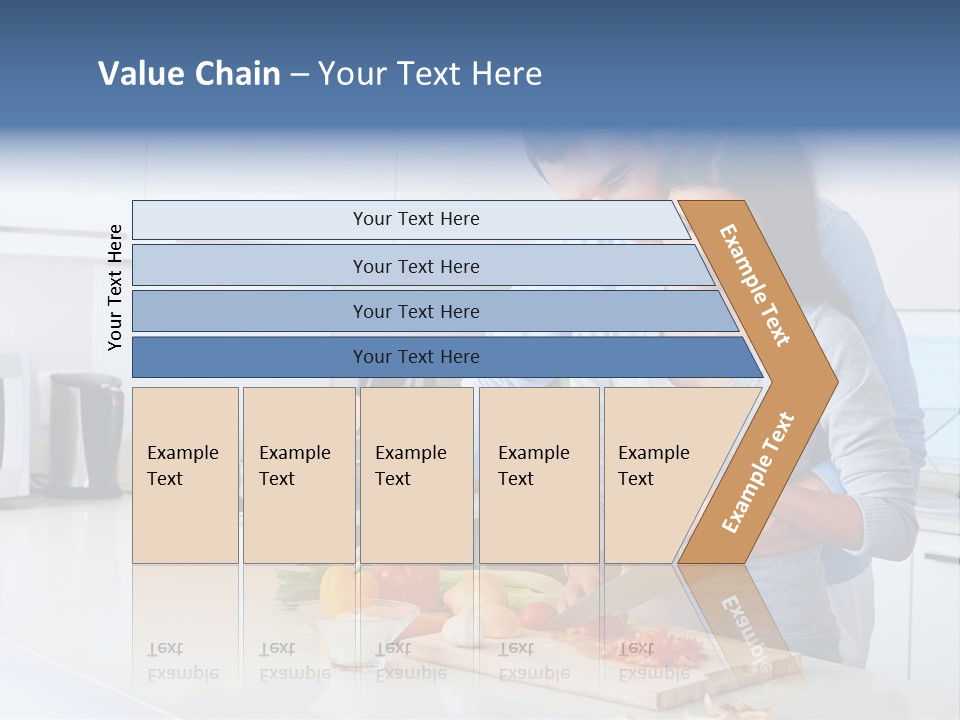 Value Chain – Your Text Here

Your Text Here

Your Text Here

Your Text Here

Your Text Here

Your Text Here

Example Text

Example Text

Example Text

Example Text

Example Text

Example Text

Example Text